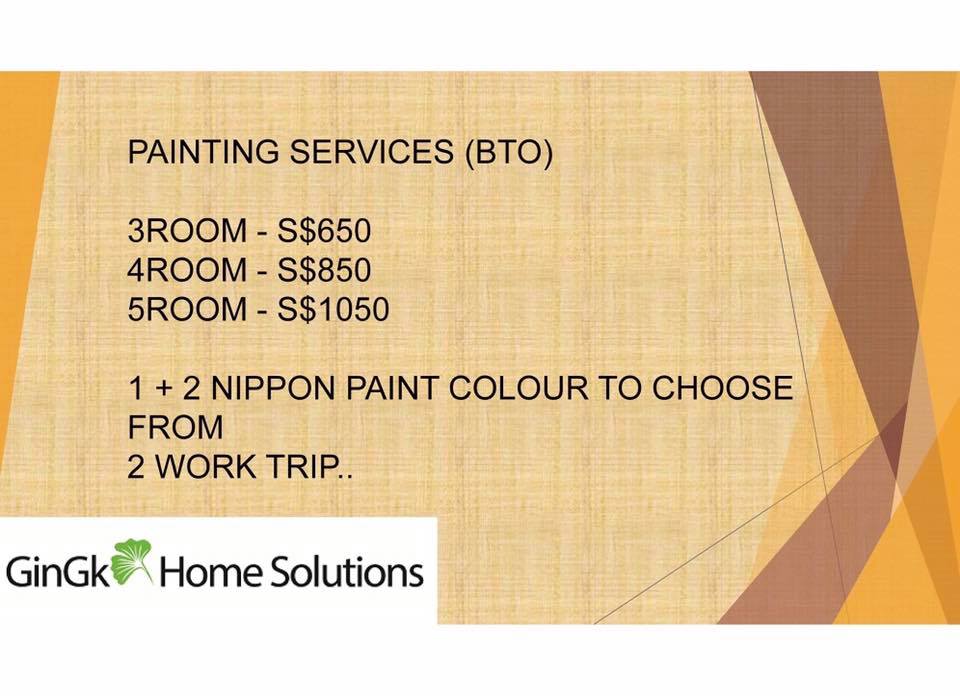 PAINTING SERVICES (BTO)

3ROOM - S$650
4ROOM - S$850
5ROOM - S$1050

1 + 2 NIPPON PAINT COLOUR TO CHOOSE FROM
2 WORK TRIP..

GinGk Home Solutions